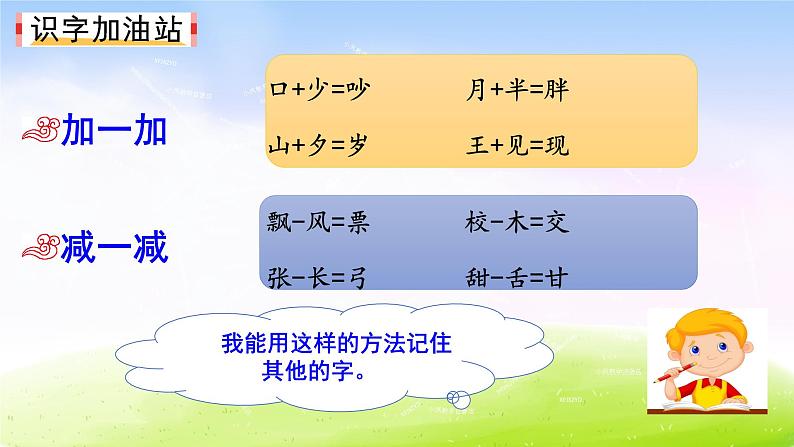 识字加油站

加一加

口+少=吵　　月+半=胖

山+夕=岁　　王+见=现

减一减

飘-风=票　　校-木=交

张-长=弓　　甜-舌=甘

我能用这样的方法记住其他的字。